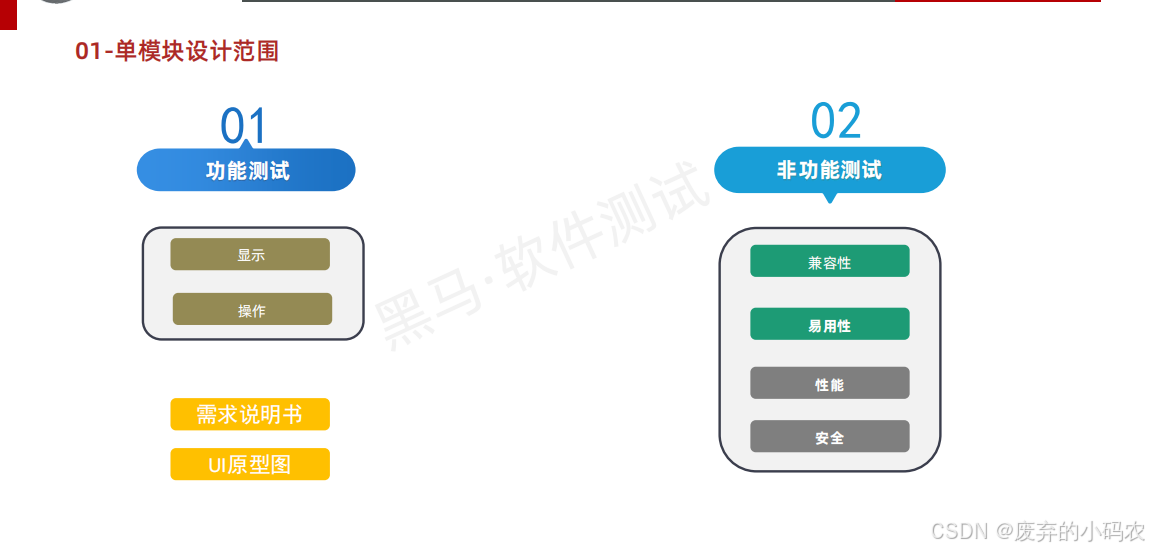 01-单模块设计范围

01
功能测试

显示
操作

需求说明书
UI原型图

黑马·软件测试

02
非功能测试

兼容性
易用性
性能
安全

CSDN @废弃的小码农